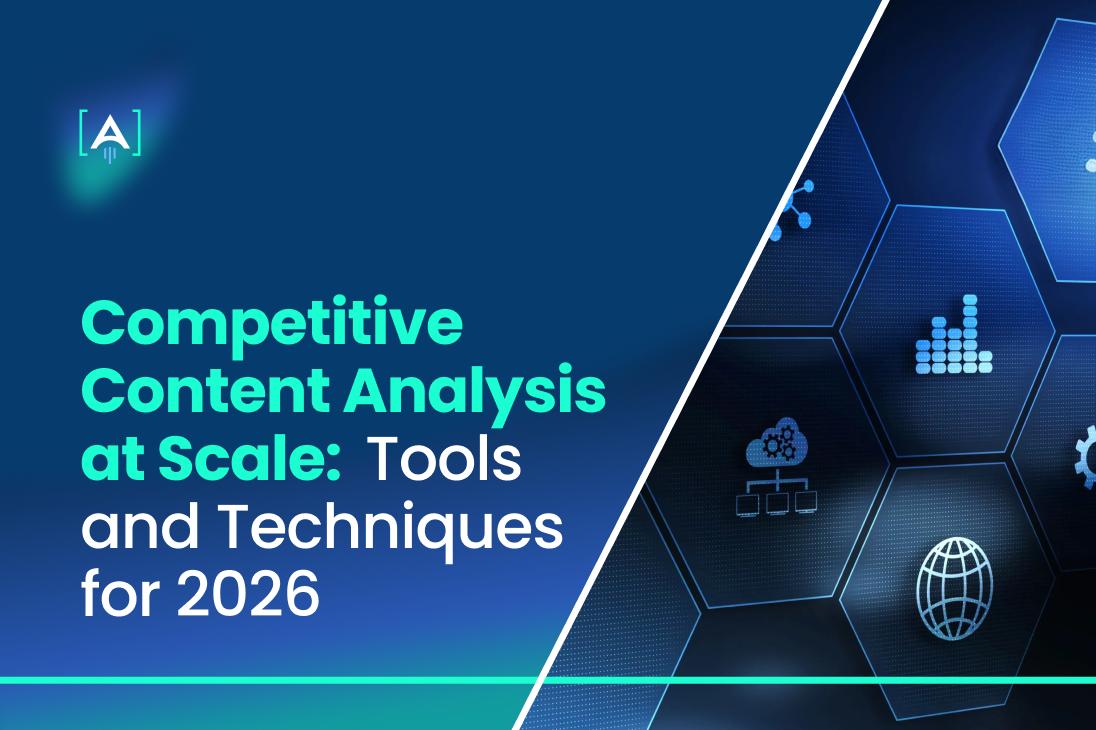 [A]

Competitive Content Analysis at Scale: Tools and Techniques for 2026